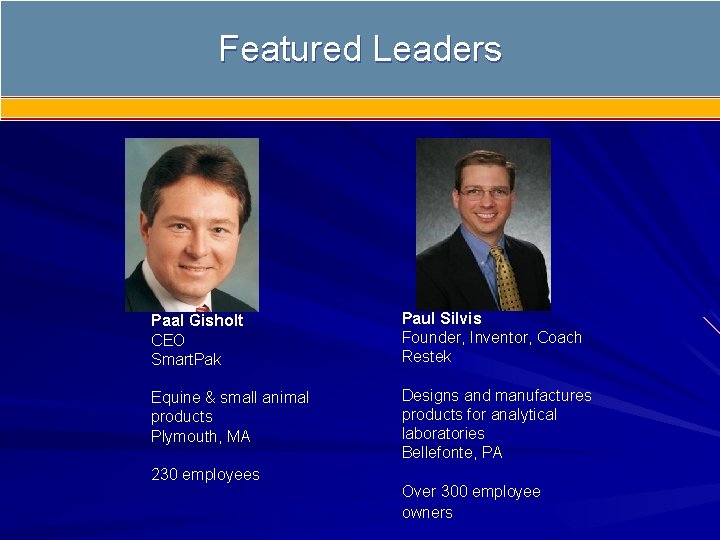 Featured Leaders

Paal Gisholt
CEO
SmartPak

Equine & small animal products
Plymouth, MA

230 employees

Paul Silvis
Founder, Inventor, Coach
Restek

Designs and manufactures products for analytical laboratories
Bellefonte, PA

Over 300 employee owners